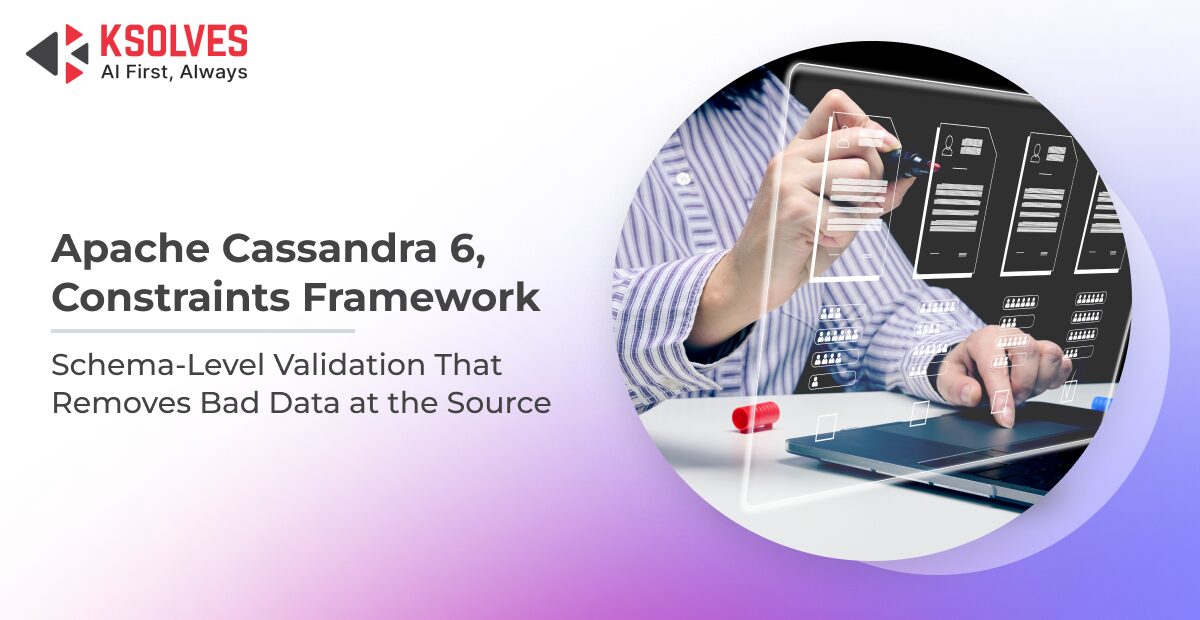 KSOLVES
AI First, Always

Apache Cassandra 6, Constraints Framework

Schema-Level Validation That Removes Bad Data at the Source